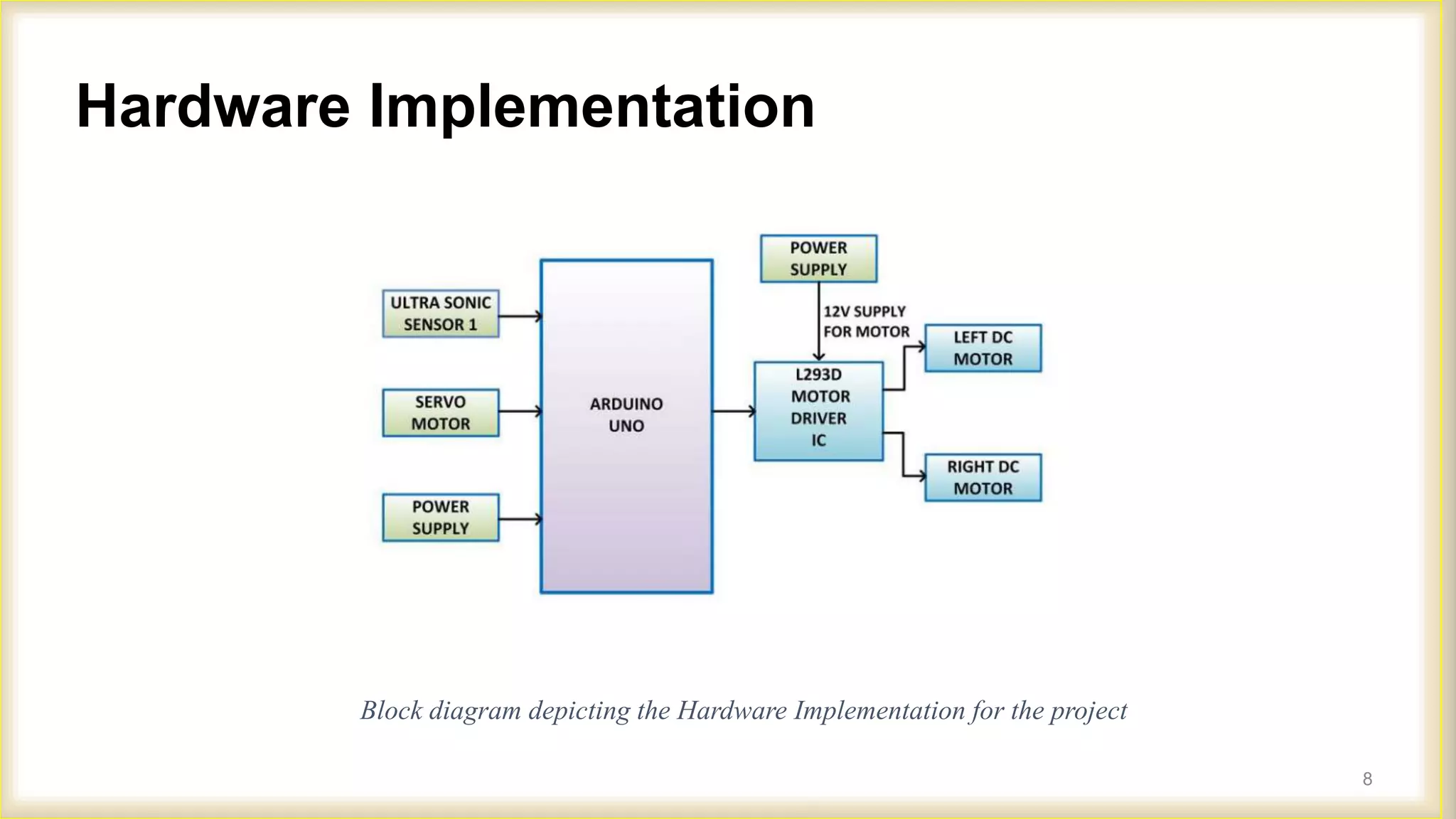 Hardware Implementation

ULTRA SONIC SENSOR 1

SERVO MOTOR

POWER SUPPLY

ARDUINO UNO

POWER SUPPLY

12V SUPPLY FOR MOTOR

L293D MOTOR DRIVER IC

LEFT DC MOTOR

RIGHT DC MOTOR

Block diagram depicting the Hardware Implementation for the project

8